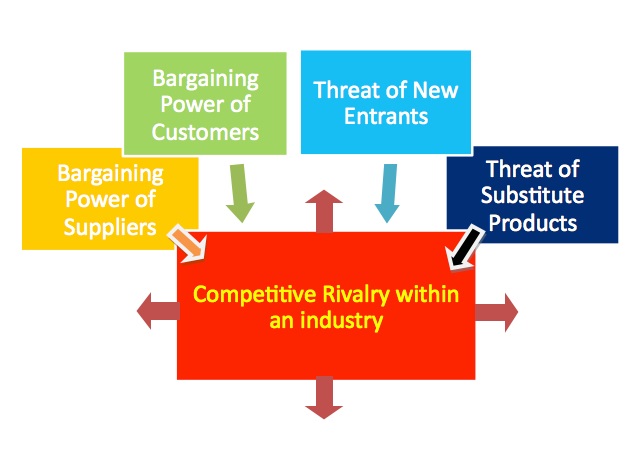 Bargaining Power of Customers

Threat of New Entrants

Bargaining Power of Suppliers

Threat of Substitute Products

Competitive Rivalry within an industry